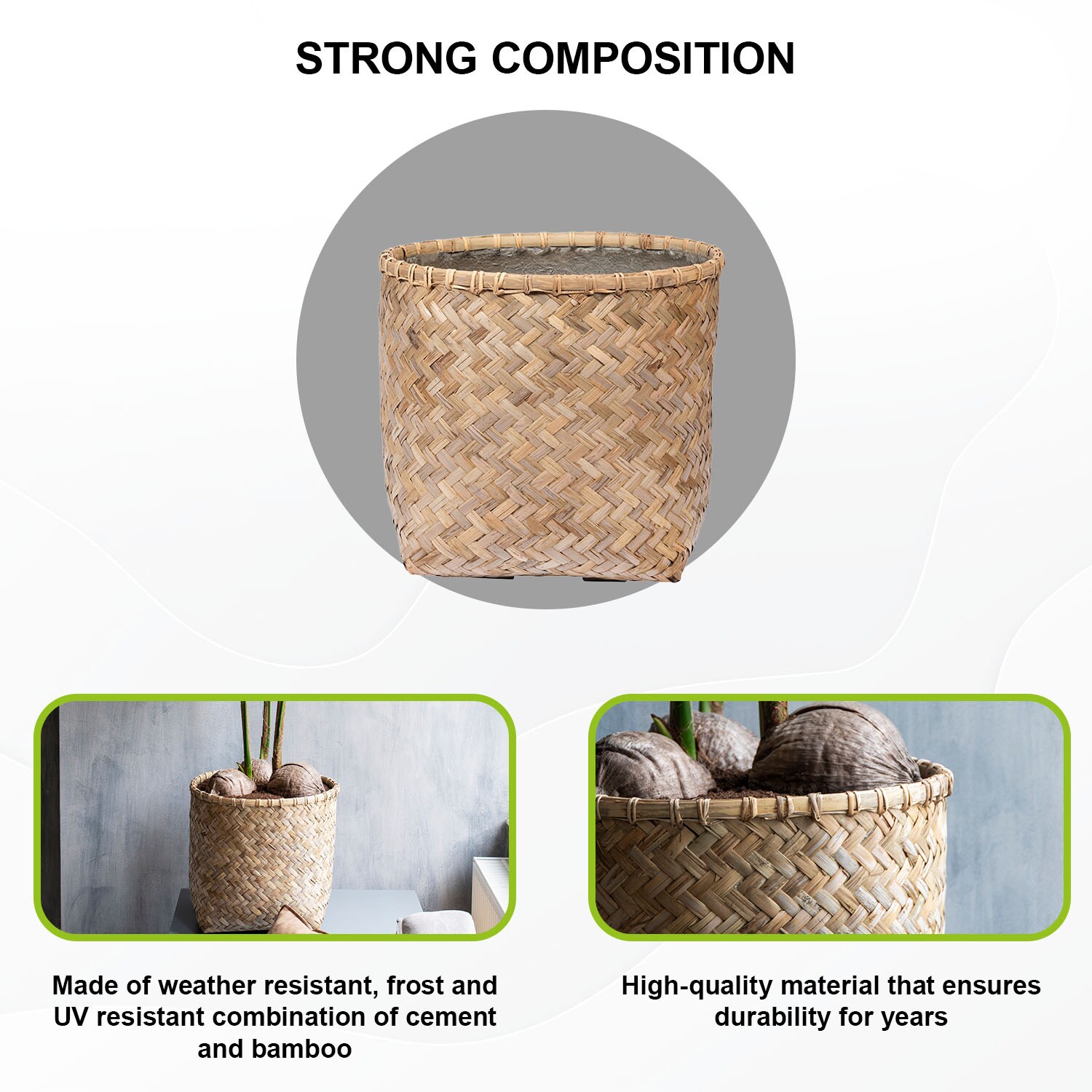 STRONG COMPOSITION

Made of weather resistant, frost and UV resistant combination of cement and bamboo

High-quality material that ensures durability for years